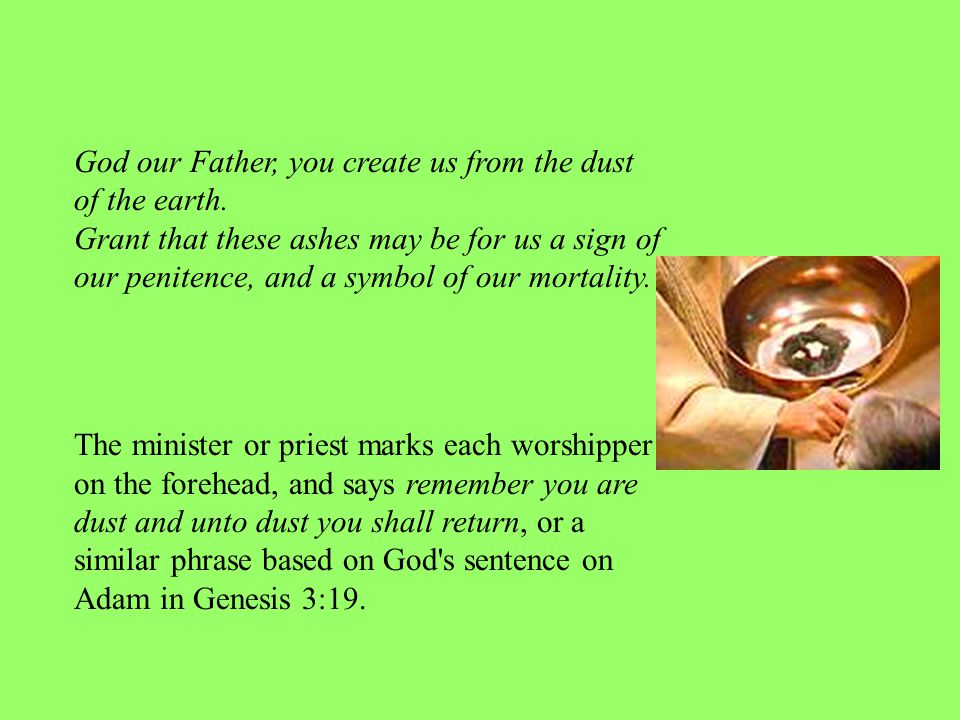 God our Father, you create us from the dust of the earth.
Grant that these ashes may be for us a sign of our penitence, and a symbol of our mortality.

The minister or priest marks each worshipper on the forehead, and says remember you are dust and unto dust you shall return, or a similar phrase based on God's sentence on Adam in Genesis 3:19.